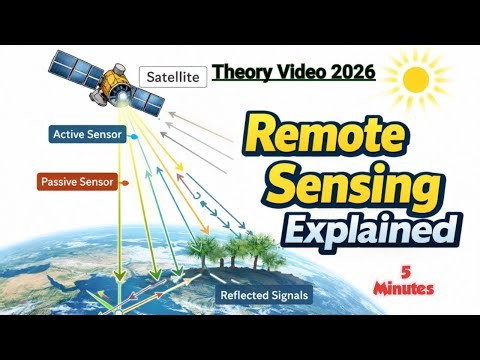 Satellite

Theory Video 2026

Active Sensor

Passive Sensor

Remote Sensing Explained

5 Minutes

Reflected Signals